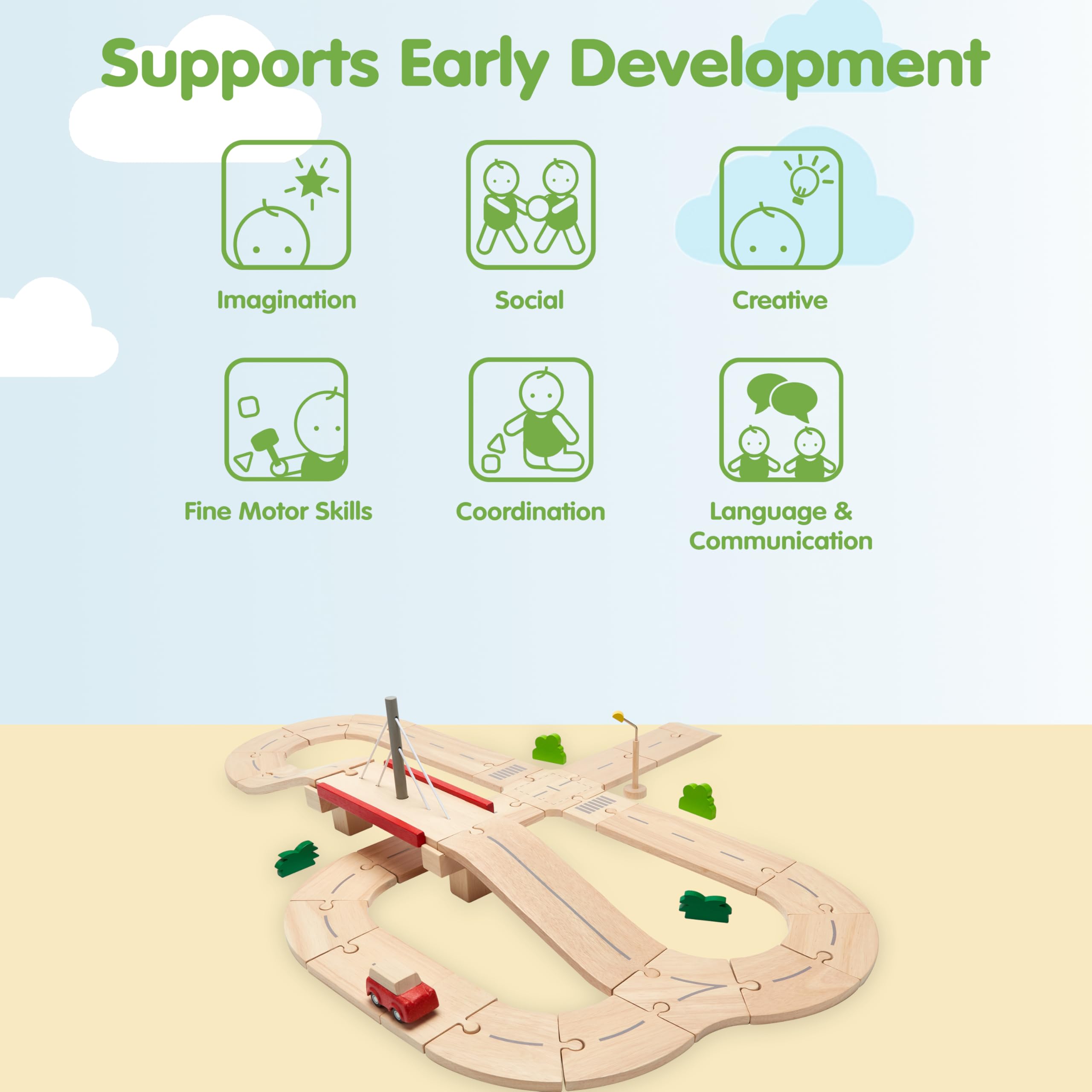 Supports Early Development

Imagination

Social

Creative

Fine Motor Skills

Coordination

Language & Communication